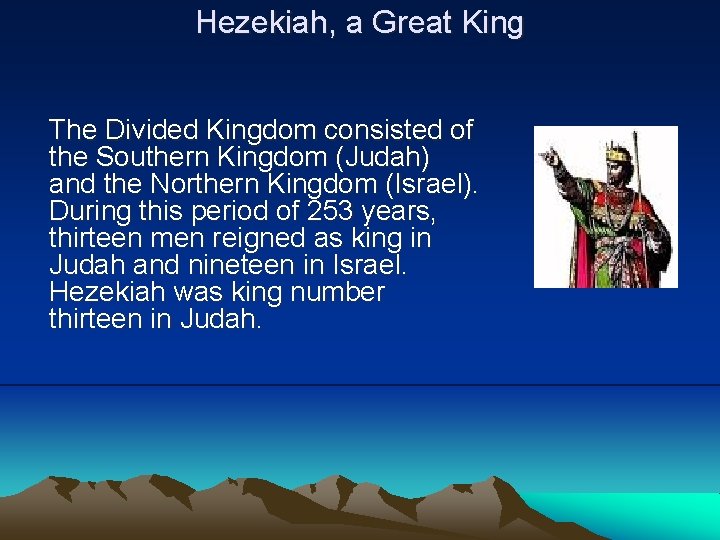 Hezekiah, a Great King

The Divided Kingdom consisted of the Southern Kingdom (Judah) and the Northern Kingdom (Israel). During this period of 253 years, thirteen men reigned as king in Judah and nineteen in Israel. Hezekiah was king number thirteen in Judah.